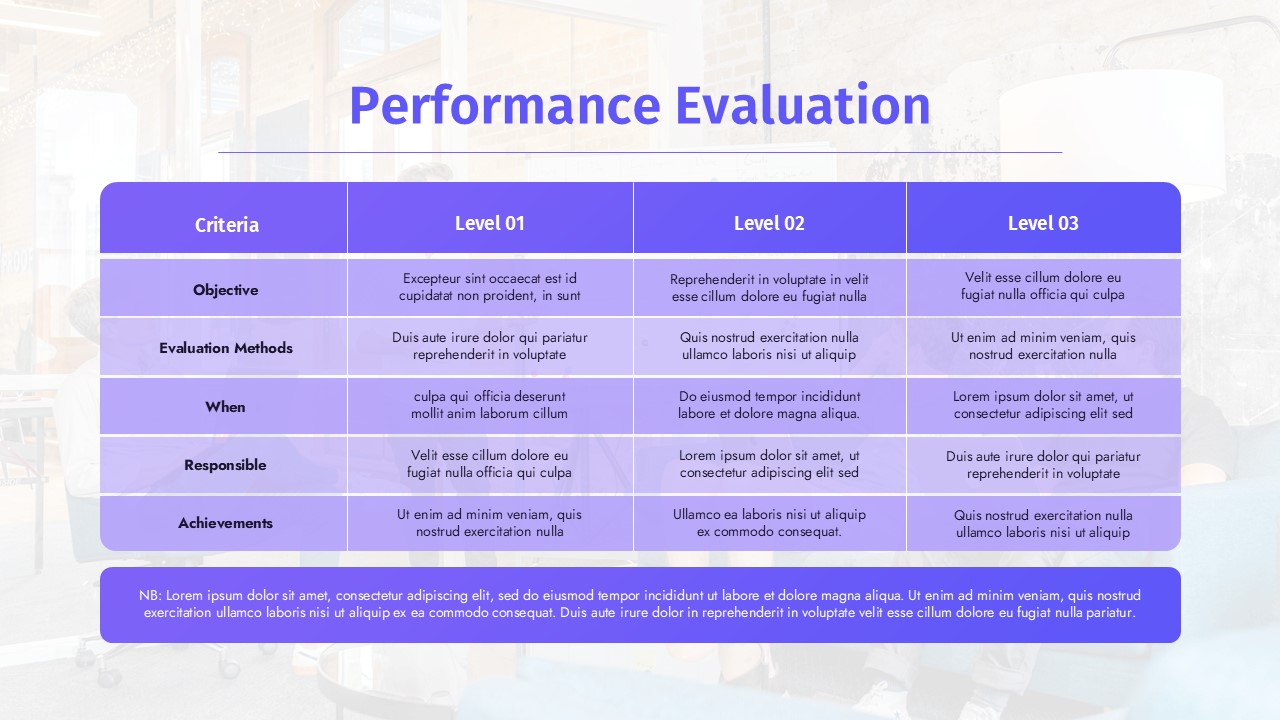 Performance Evaluation

| Criteria | Level 01 | Level 02 | Level 03 |
|---|---|---|---|
| Objective | Excepteur sint occaecat est id cupidatat non proident, in sunt | Reprehenderit in voluptate in velit esse cillum dolore eu fugiat nulla | Velit esse cillum dolore eu fugiat nulla officia qui culpa |
| Evaluation Methods | Duis aute irure dolor qui pariatur reprehenderit in voluptate | Quis nostrud exercitation nulla ullamco laboris nisi ut aliquip | Ut enim ad minim veniam, quis nostrud exercitation nulla |
| When | culpa qui officia deserunt mollit anim laborum cillum | Do eiusmod tempor incididunt labore et dolore magna aliqua. | Lorem ipsum dolor sit amet, ut consectetur adipiscing elit sed |
| Responsible | Velit esse cillum dolore eu fugiat nulla officia qui culpa | Lorem ipsum dolor sit amet, ut consectetur adipiscing elit sed | Duis aute irure dolor qui pariatur reprehenderit in voluptate |
| Achievements | Ut enim ad minim veniam, quis nostrud exercitation nulla | Ullamco ea laboris nisi ut aliquip ex commodo consequat. | Quis nostrud exercitation nulla ullamco laboris nisi ut aliquip |

NB: Lorem ipsum dolor sit amet, consectetur adipiscing elit, sed do eiusmod tempor incididunt ut labore et dolore magna aliqua. Ut enim ad minim veniam, quis nostrud exercitation ullamco laboris nisi ut aliquip ex ea commodo consequat. Duis aute irure dolor in reprehenderit in voluptate velit esse cillum dolore eu fugiat nulla pariatur.